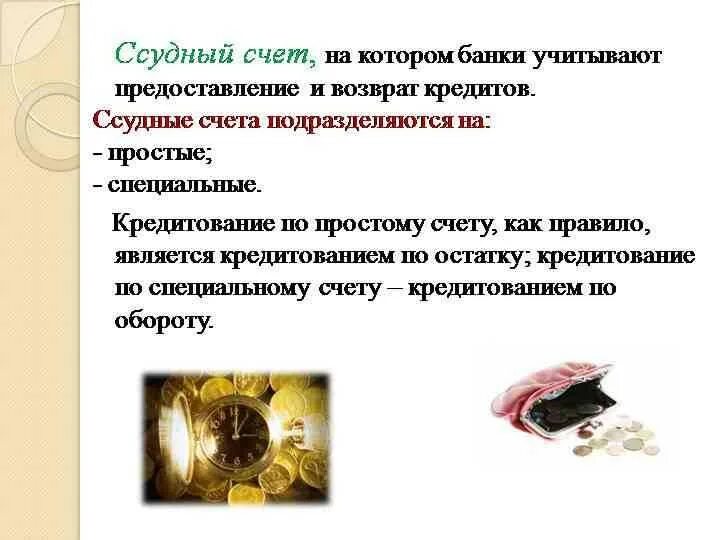 Ссудный счет, на котором банки учитывают предоставление и возврат кредитов.
Ссудные счета подразделяются на:
- простые;
- специальные.

Кредитование по простому счету, как правило, является кредитованием по остатку; кредитование по специальному счету – кредитованием по обороту.